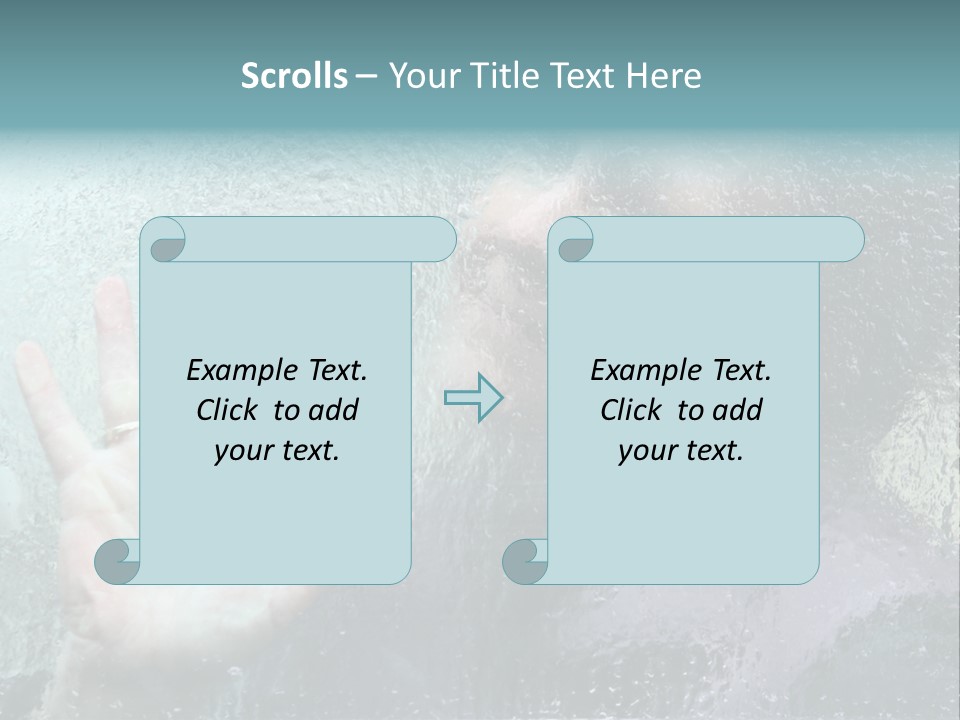 Scrolls – Your Title Text Here

Example Text. Click to add your text.

Example Text. Click to add your text.